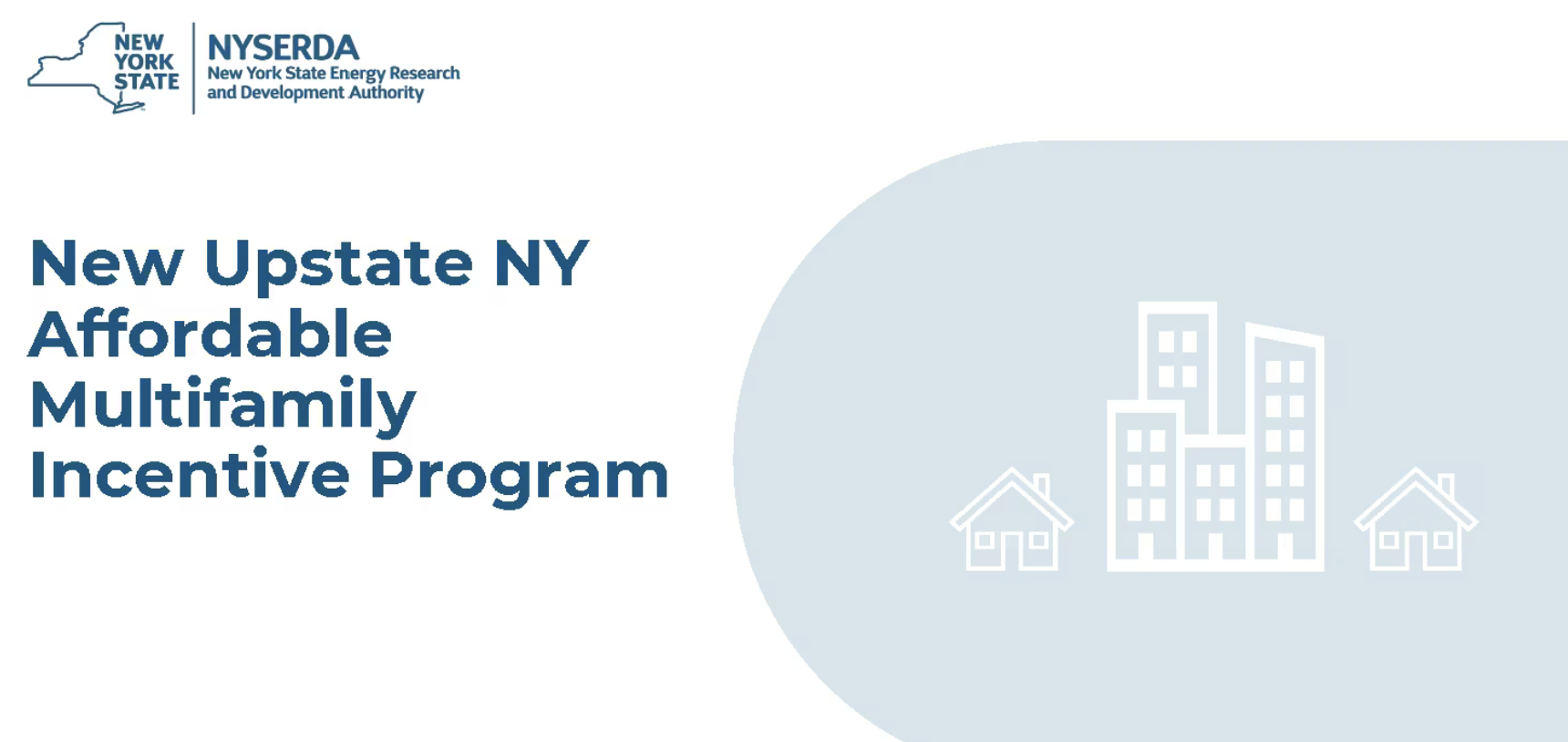 NEW YORK STATE

NYSERDA
New York State Energy Research and Development Authority

New Upstate NY Affordable Multifamily Incentive Program